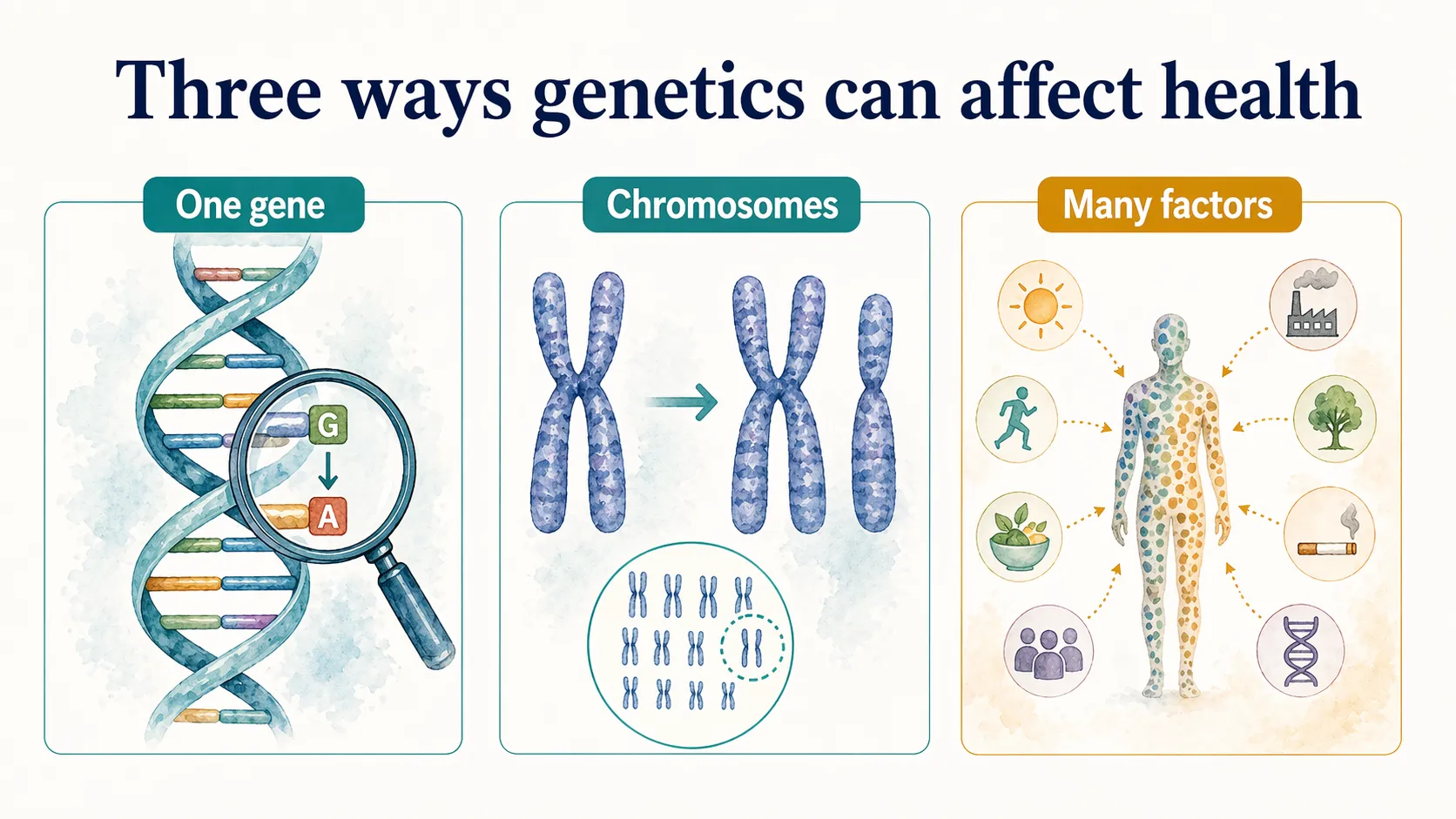 Three ways genetics can affect health

One gene

G

A

Chromosomes

Many factors